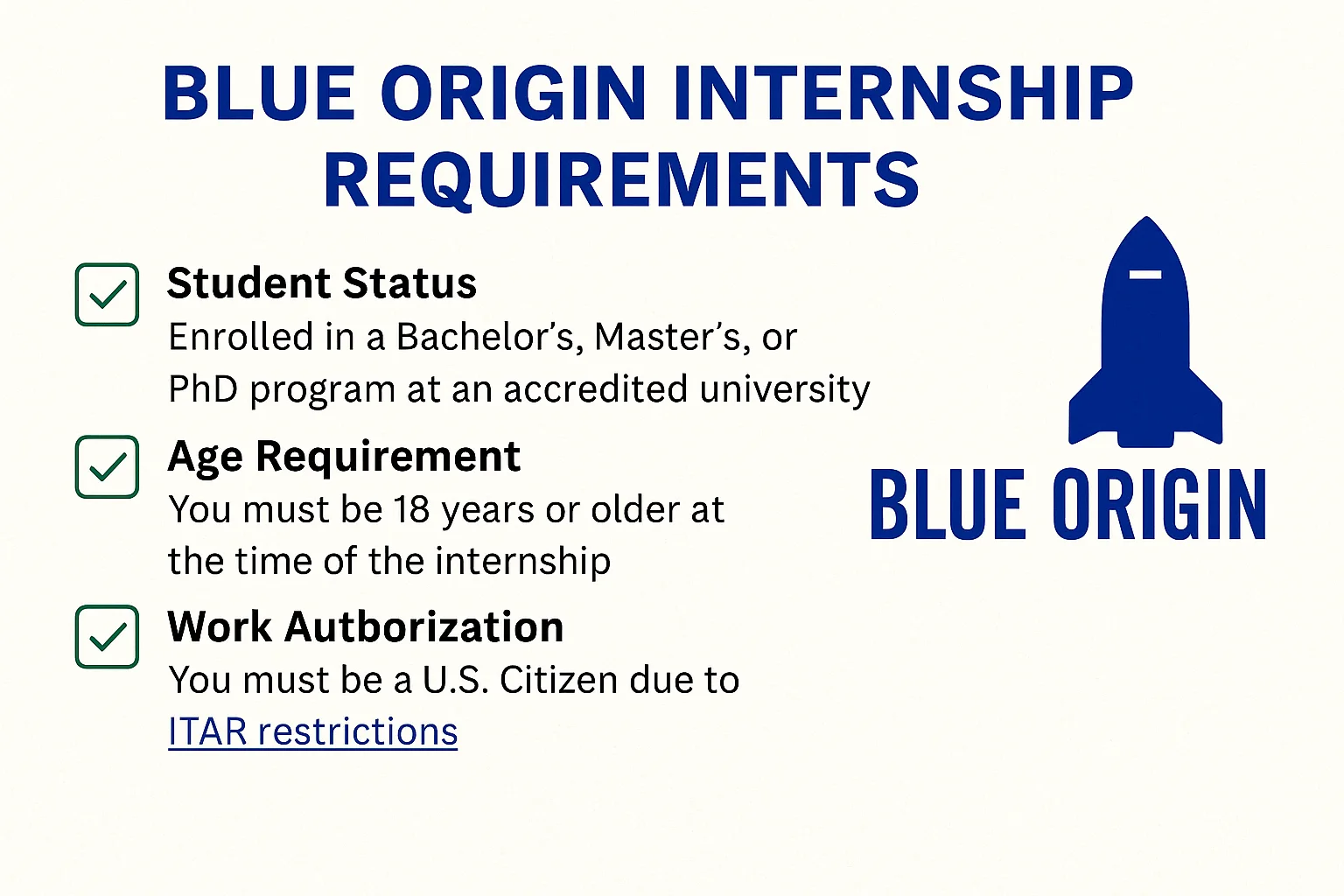 BLUE ORIGIN INTERNSHIP REQUIREMENTS

Student Status
Enrolled in a Bachelor's, Master's, or PhD program at an accredited university

Age Requirement
You must be 18 years or older at the time of the internship

Work Autborization
You must be a U.S. Citizen due to ITAR restrictions

BLUE ORIGIN